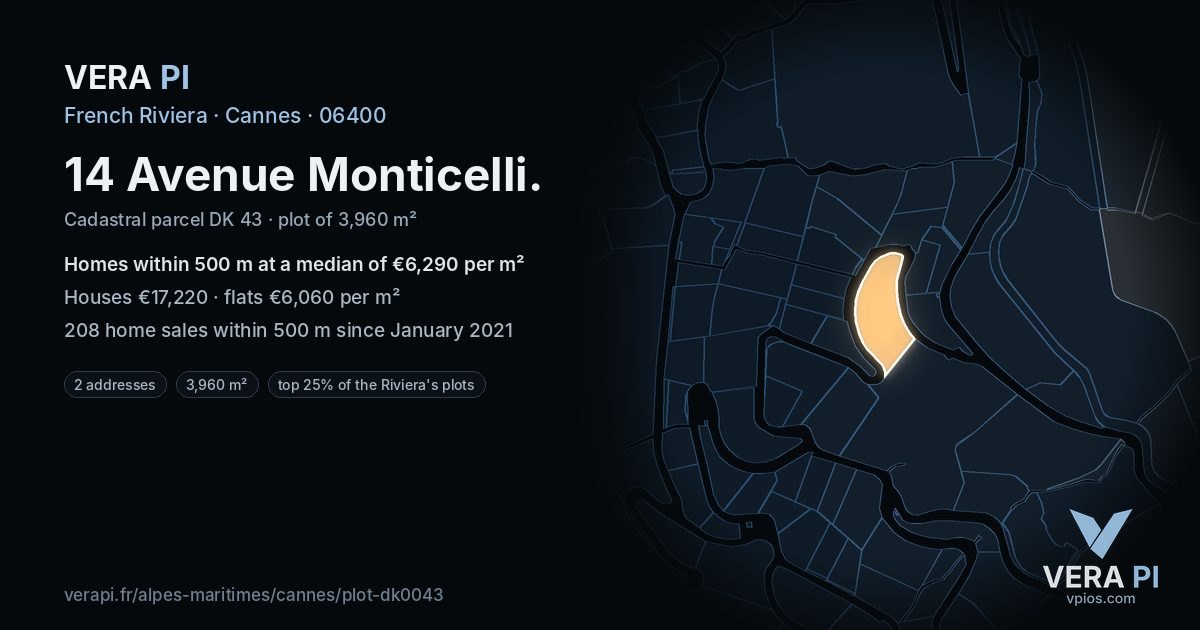 VERA PI
French Riviera · Cannes · 06400

14 Avenue Monticelli.

Cadastral parcel DK 43 · plot of 3,960 m²

Homes within 500 m at a median of €6,290 per m²

Houses €17,220 · flats €6,060 per m²

208 home sales within 500 m since January 2021

2 addresses 3,960 m² top 25% of the Riviera's plots

verapi.fr/alpes-maritimes/cannes/plot-dk0043

VERA PI
vpios.com